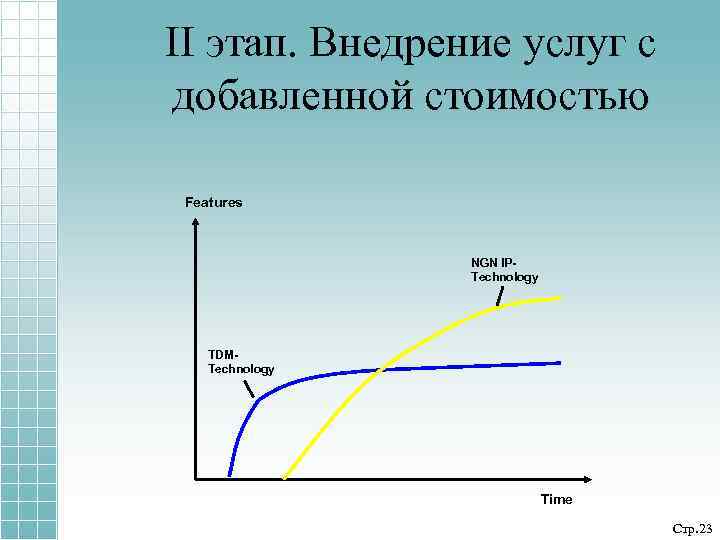 II этап. Внедрение услуг с добавленной стоимостью

Features

NGN IP-Technology

TDM-Technology

Time

Стр.23